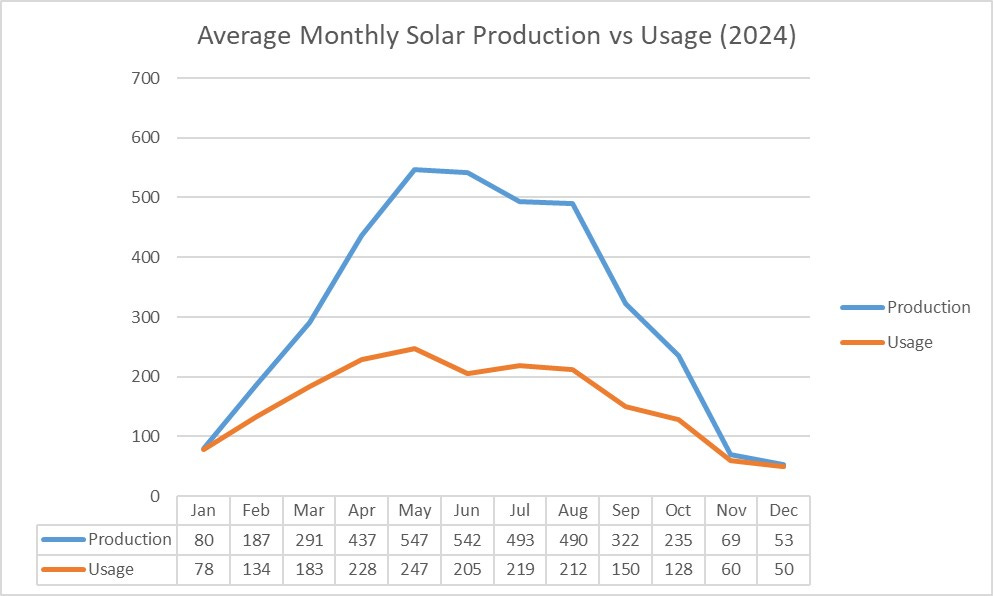 Average Monthly Solar Production vs Usage (2024)

700
600
500
400
300
200
100
0

Production
Usage

| | Jan | Feb | Mar | Apr | May | Jun | Jul | Aug | Sep | Oct | Nov | Dec |
|---|---|---|---|---|---|---|---|---|---|---|---|---|
| Production | 80 | 187 | 291 | 437 | 547 | 542 | 493 | 490 | 322 | 235 | 69 | 53 |
| Usage | 78 | 134 | 183 | 228 | 247 | 205 | 219 | 212 | 150 | 128 | 60 | 50 |